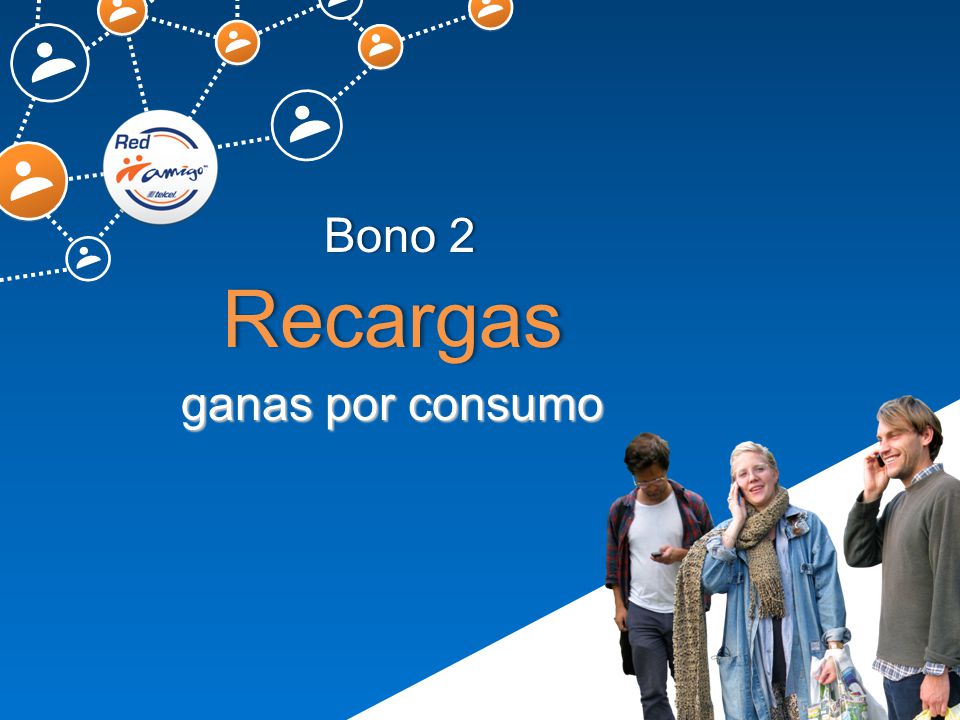 Red amigo telcel

Bono 2

Recargas

ganas por consumo